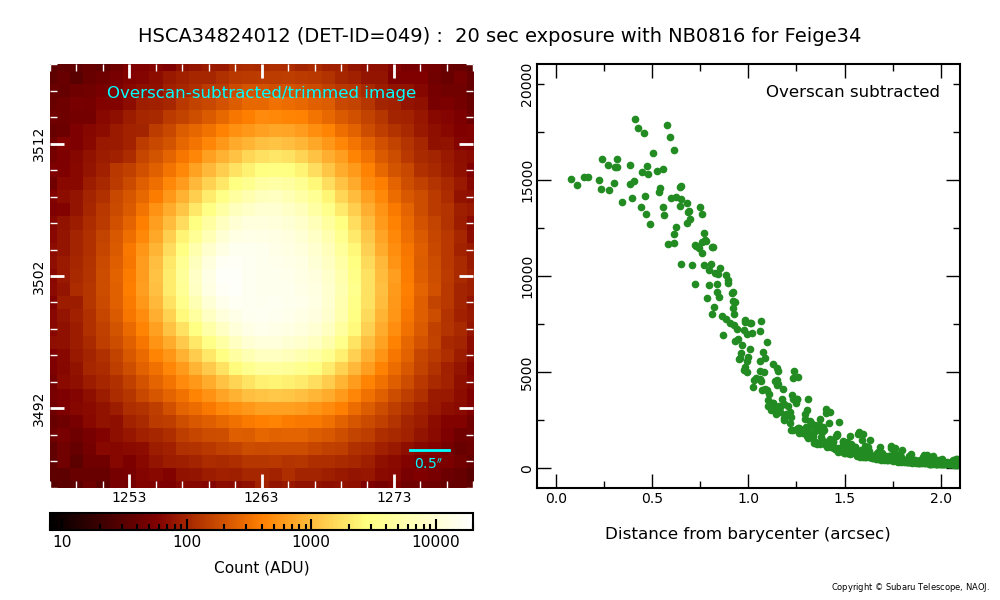 HSCA34824012 (DET-ID=049) : 20 sec exposure with NB0816 for Feige34

Overscan-subtracted/trimmed image

3512
3502
3492

0.5″

1253
1263
1273

10
100
1000
10000

Count (ADU)

Overscan subtracted

20000
15000
10000
5000
0

0.0
0.5
1.0
1.5
2.0

Distance from barycenter (arcsec)

Copyright © Subaru Telescope, NAOJ.